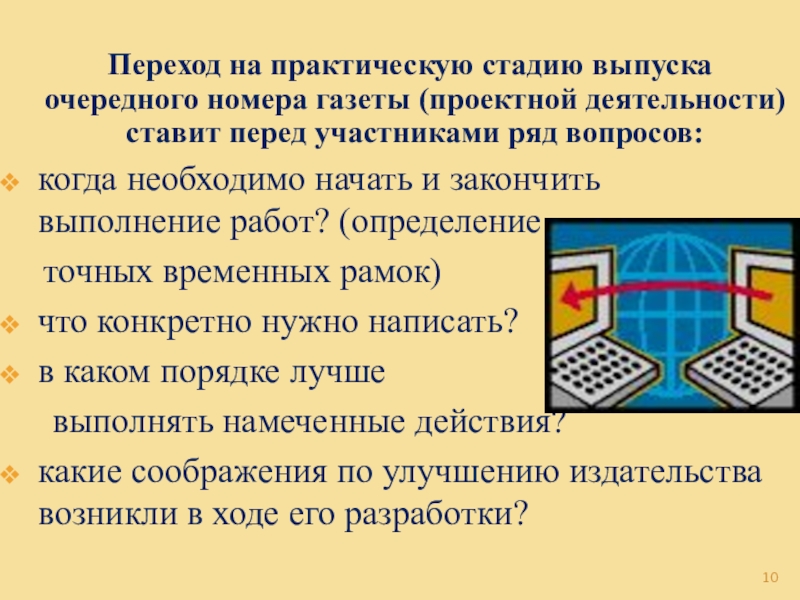 Переход на практическую стадию выпуска очередного номера газеты (проектной деятельности) ставит перед участниками ряд вопросов:

когда необходимо начать и закончить выполнение работ? (определение

точных временных рамок)

что конкретно нужно написать?

в каком порядке лучше

выполнять намеченные действия?

какие соображения по улучшению издательства возникли в ходе его разработки?

10